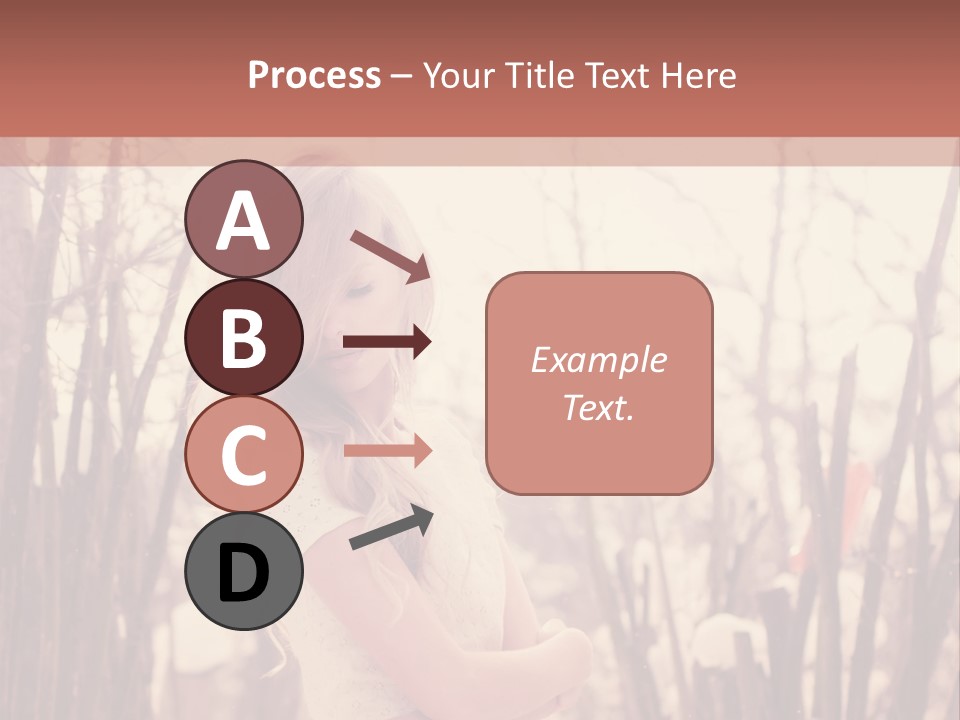 Process – Your Title Text Here

A

B

C

D

Example Text.